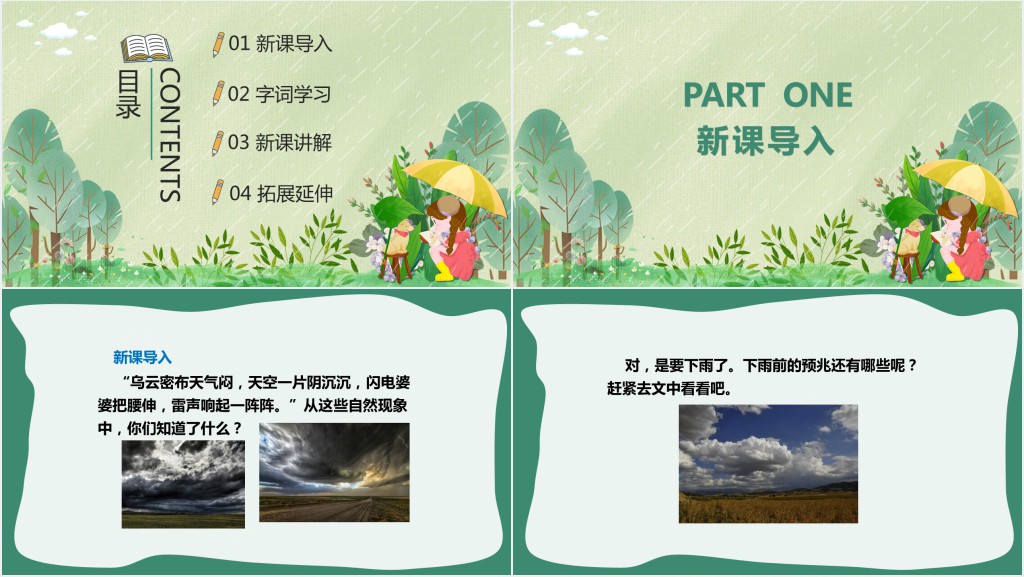 目录 CONTENTS

01 新课导入

02 字词学习

03 新课讲解

04 拓展延伸

PART ONE
新课导入

新课导入

“乌云密布天气闷，天空一片阴沉沉，闪电婆婆把腰伸，雷声响起一阵阵。”从这些自然现象中，你们知道了什么？

对，是要下雨了。下雨前的预兆还有哪些呢？赶紧去文中看看吧。